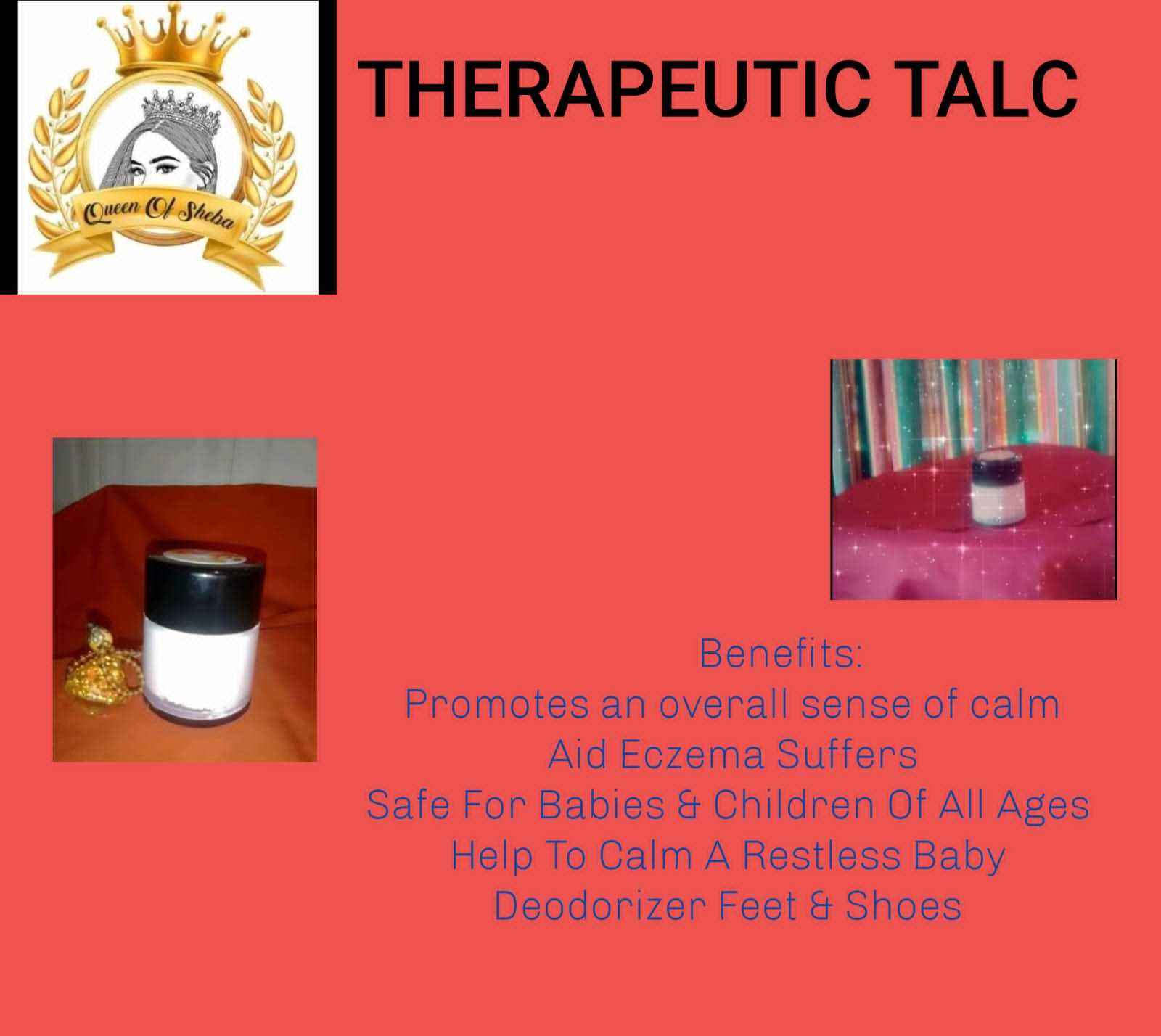 Queen Of Sheba

THERAPEUTIC TALC

Benefits:
Promotes an overall sense of calm
Aid Eczema Suffers
Safe For Babies & Children Of All Ages
Help To Calm A Restless Baby
Deodorizer Feet & Shoes